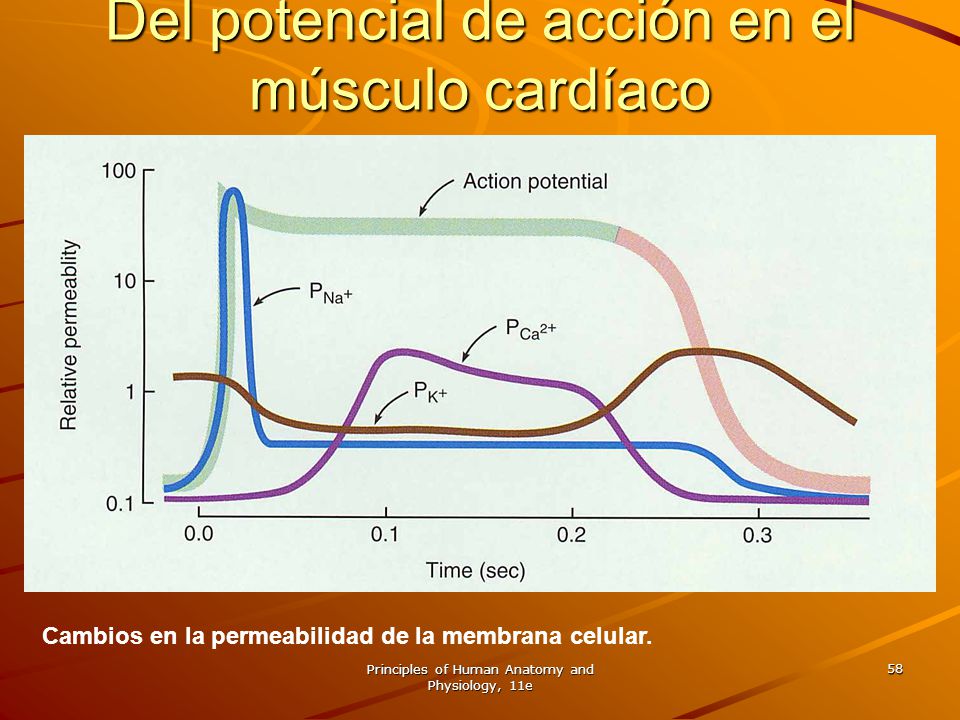 Del potencial de acción en el músculo cardíaco

100
10
1
0.1
Relative permeablity
Action potential
$P_{Na^+}$
$P_{Ca^{2+}}$
$P_{K^+}$
0.0
0.1
0.2
0.3
Time (sec)

Cambios en la permeabilidad de la membrana celular.

Principles of Human Anatomy and Physiology, 11e

58